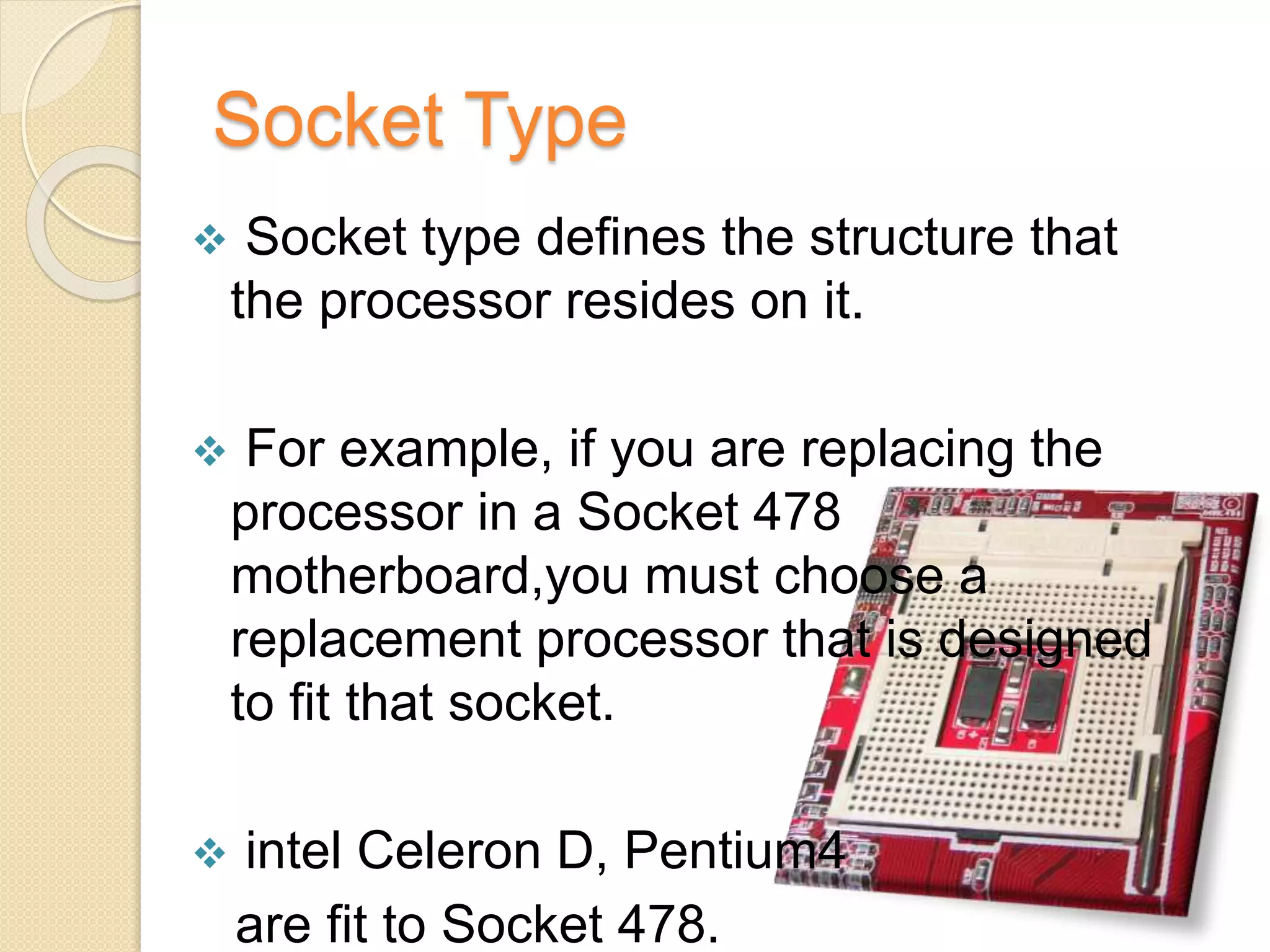 Socket Type

❖ Socket type defines the structure that the processor resides on it.

❖ For example, if you are replacing the processor in a Socket 478 motherboard,you must choose a replacement processor that is designed to fit that socket.

❖ intel Celeron D, Pentium4 are fit to Socket 478.